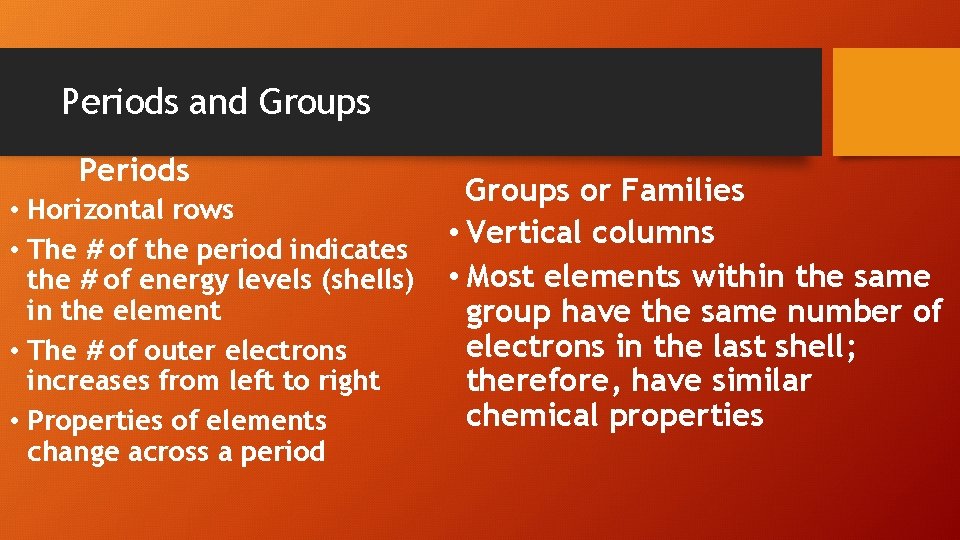 Periods and Groups

Periods

• Horizontal rows
• The # of the period indicates the # of energy levels (shells) in the element
• The # of outer electrons increases from left to right
• Properties of elements change across a period

Groups or Families

• Vertical columns
• Most elements within the same group have the same number of electrons in the last shell; therefore, have similar chemical properties